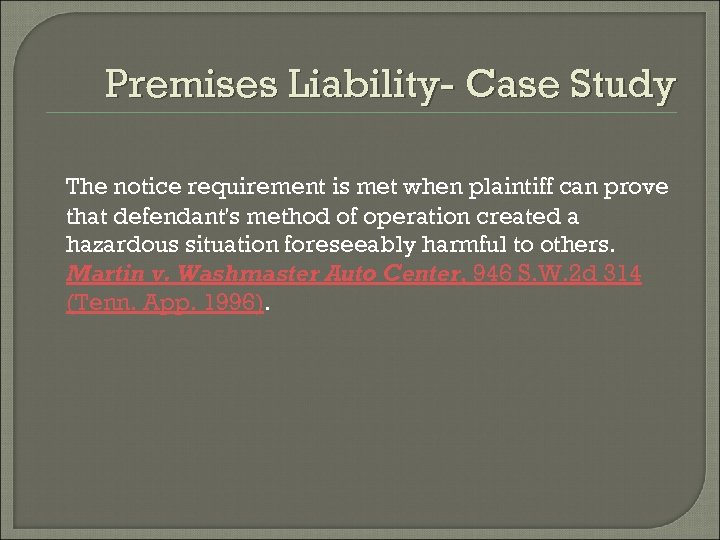 Premises Liability- Case Study

The notice requirement is met when plaintiff can prove that defendant's method of operation created a hazardous situation foreseeably harmful to others. Martin v. Washmaster Auto Center, 946 S.W.2d 314 (Tenn. App. 1996).